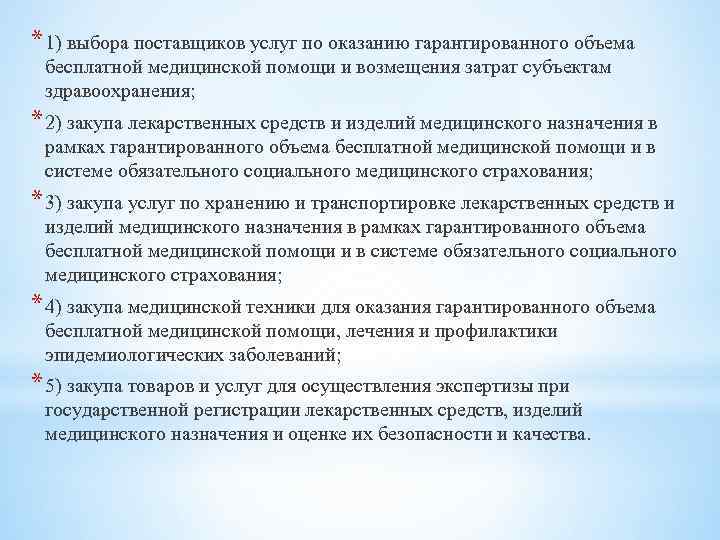 * 1) выбора поставщиков услуг по оказанию гарантированного объема бесплатной медицинской помощи и возмещения затрат субъектам здравоохранения;

* 2) закупа лекарственных средств и изделий медицинского назначения в рамках гарантированного объема бесплатной медицинской помощи и в системе обязательного социального медицинского страхования;

* 3) закупа услуг по хранению и транспортировке лекарственных средств и изделий медицинского назначения в рамках гарантированного объема бесплатной медицинской помощи и в системе обязательного социального медицинского страхования;

* 4) закупа медицинской техники для оказания гарантированного объема бесплатной медицинской помощи, лечения и профилактики эпидемиологических заболеваний;

* 5) закупа товаров и услуг для осуществления экспертизы при государственной регистрации лекарственных средств, изделий медицинского назначения и оценке их безопасности и качества.